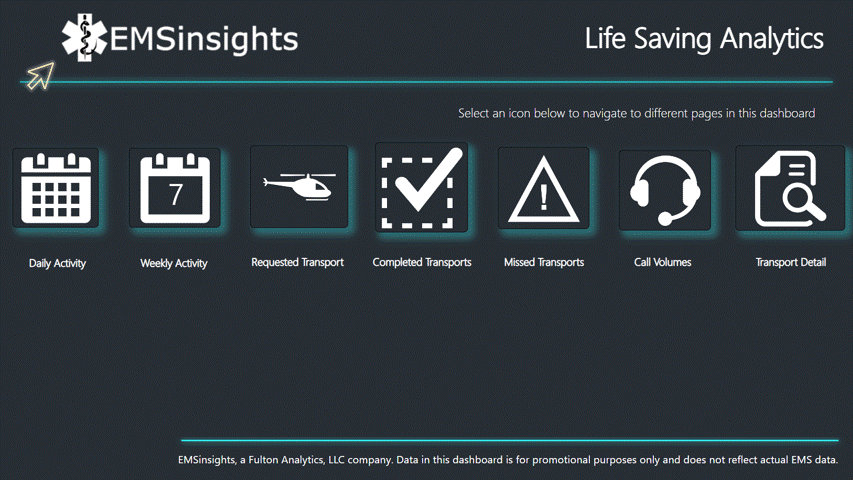 EMSinsights

Life Saving Analytics

Select an icon below to navigate to different pages in this dashboard

7

Daily Activity

Weekly Activity

Requested Transport

Completed Transports

Missed Transports

Call Volumes

Transport Detail

EMSinsights, a Fulton Analytics, LLC company. Data in this dashboard is for promotional purposes only and does not reflect actual EMS data.